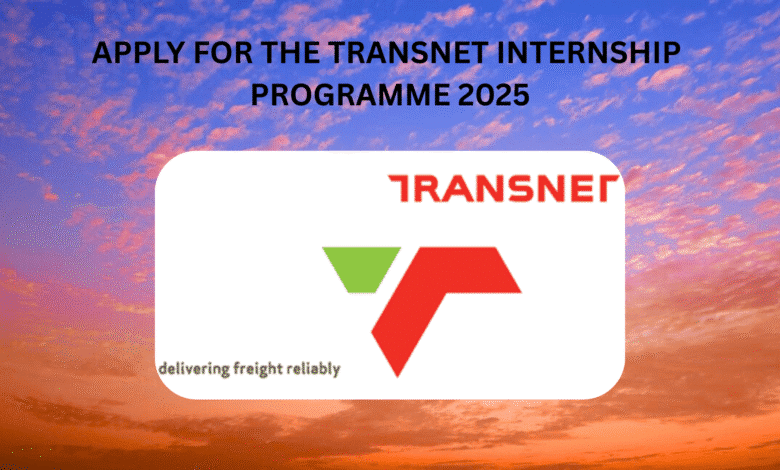 APPLY FOR THE TRANSNET INTERNSHIP PROGRAMME 2025

TRANSNET

delivering freight reliably